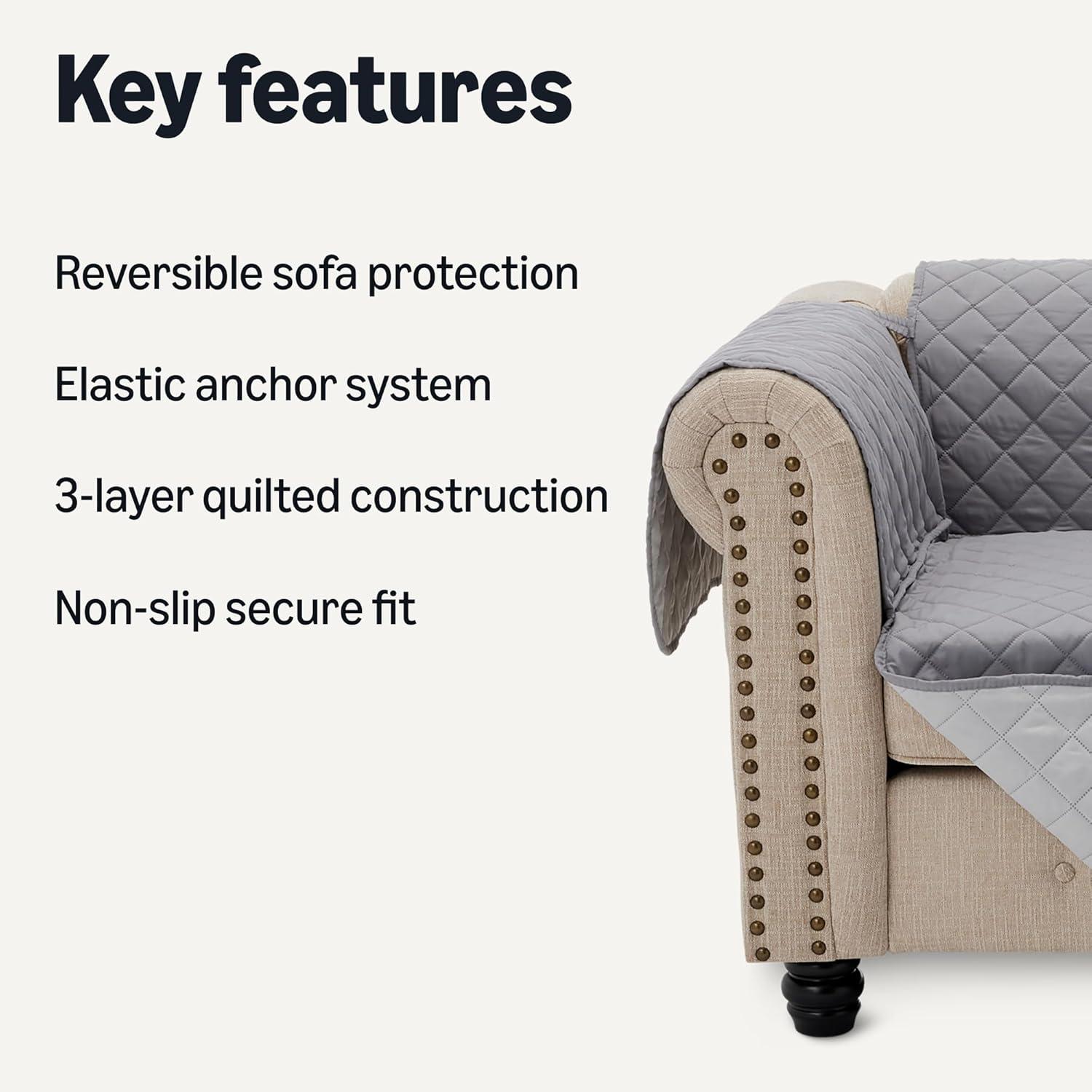 Key features

Reversible sofa protection

Elastic anchor system

3-layer quilted construction

Non-slip secure fit